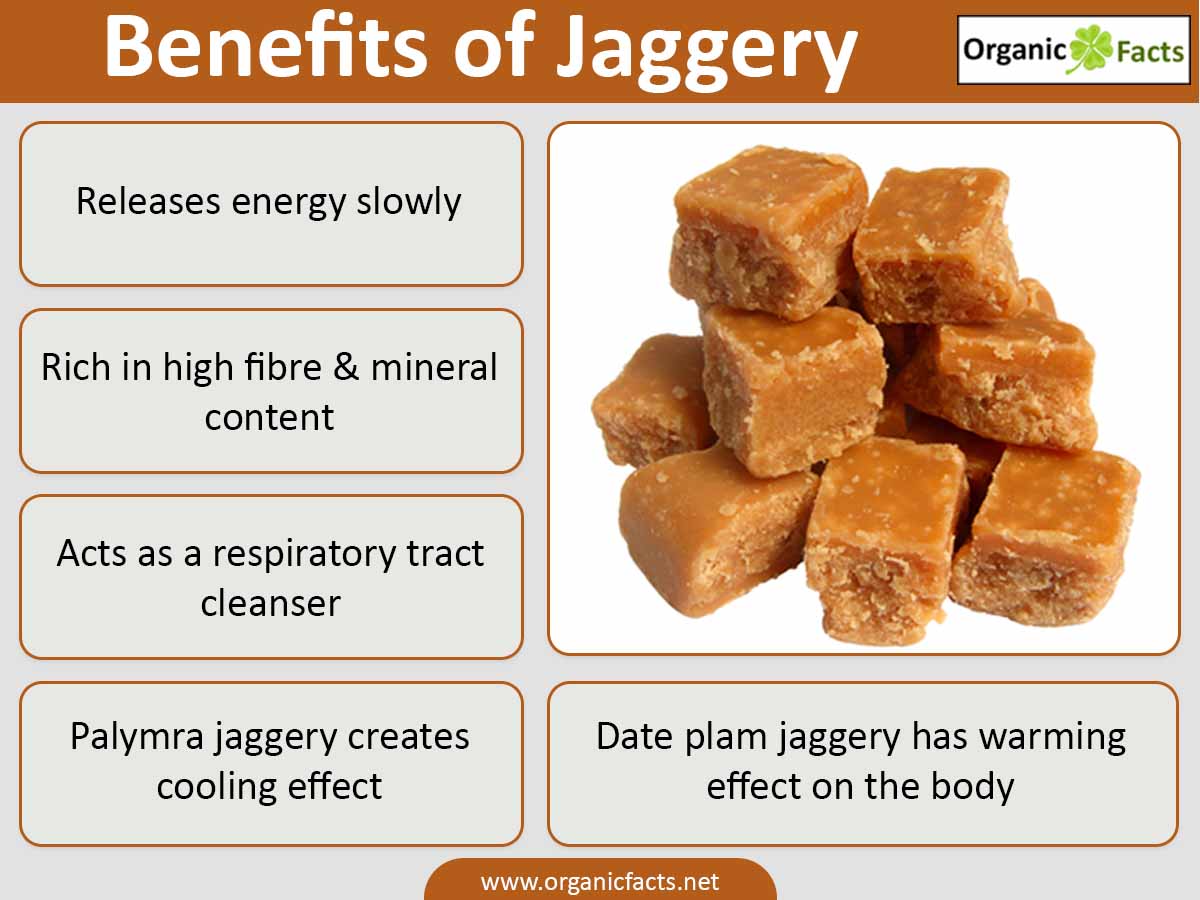 Benefits of Jaggery

Organic Facts

Releases energy slowly

Rich in high fibre & mineral content

Acts as a respiratory tract cleanser

Palymra jaggery creates cooling effect

Date plam jaggery has warming effect on the body

www.organicfacts.net